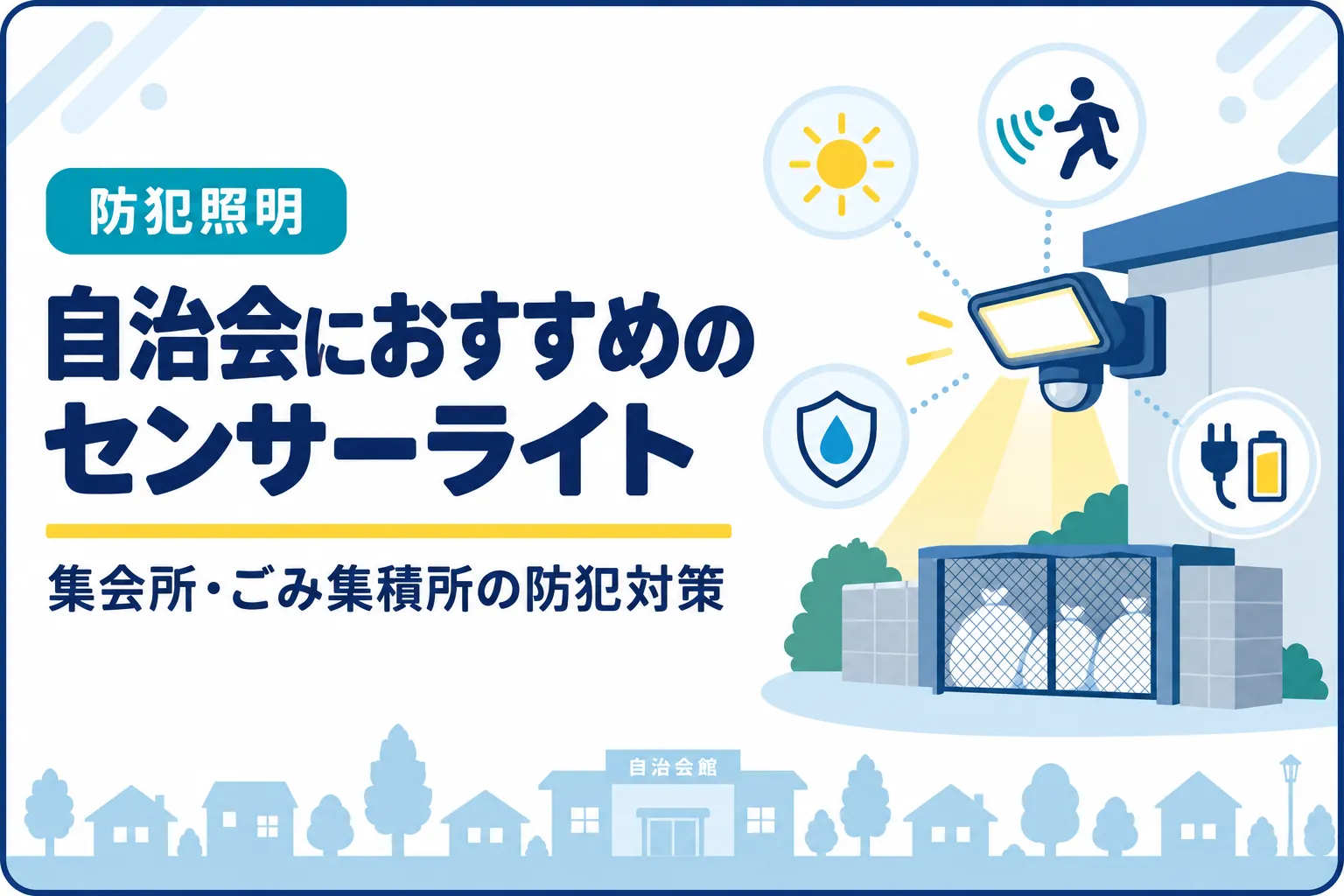 防犯照明

自治会におすすめの
センサーライト

集会所・ごみ集積所の防犯対策

自治会館